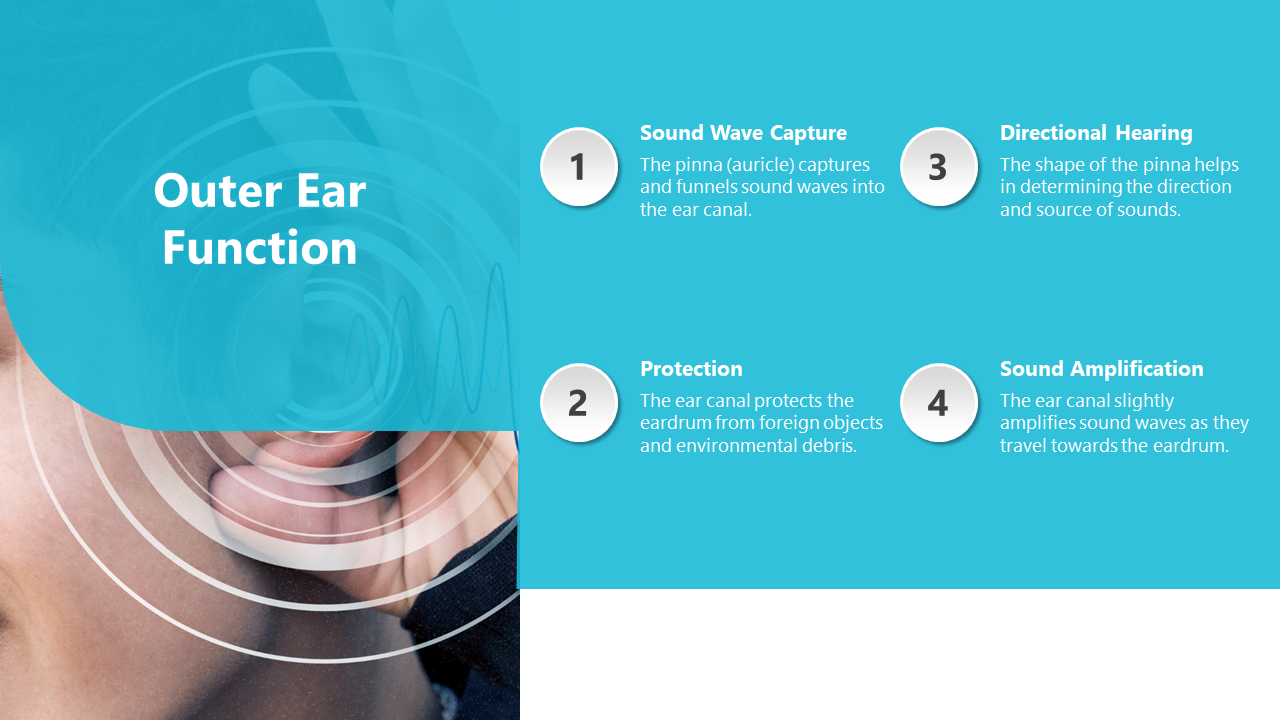 Outer Ear Function

1
Sound Wave Capture
The pinna (auricle) captures and funnels sound waves into the ear canal.

2
Protection
The ear canal protects the eardrum from foreign objects and environmental debris.

3
Directional Hearing
The shape of the pinna helps in determining the direction and source of sounds.

4
Sound Amplification
The ear canal slightly amplifies sound waves as they travel towards the eardrum.